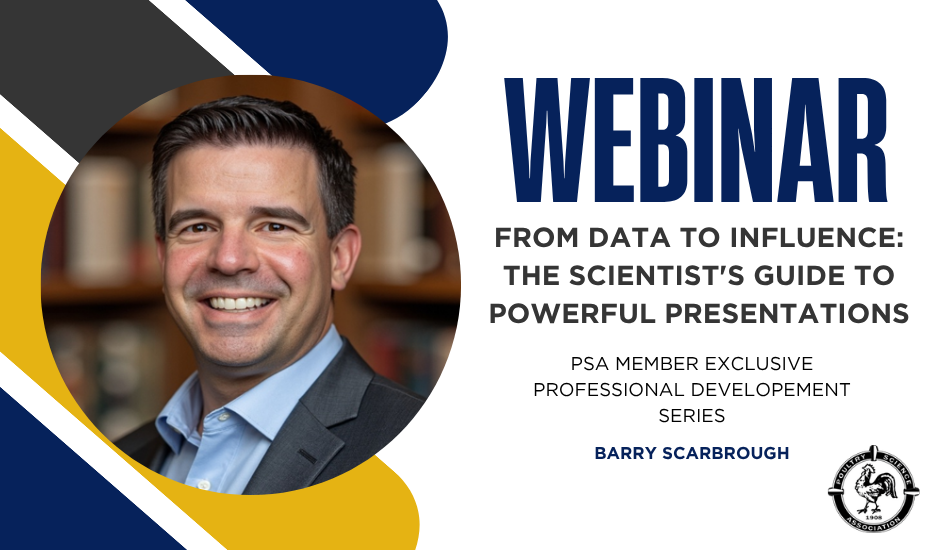 WEBINAR

FROM DATA TO INFLUENCE: THE SCIENTIST'S GUIDE TO POWERFUL PRESENTATIONS

PSA MEMBER EXCLUSIVE PROFESSIONAL DEVELOPEMENT SERIES

BARRY SCARBROUGH

POULTRY SCIENCE ASSOCIATION 1908